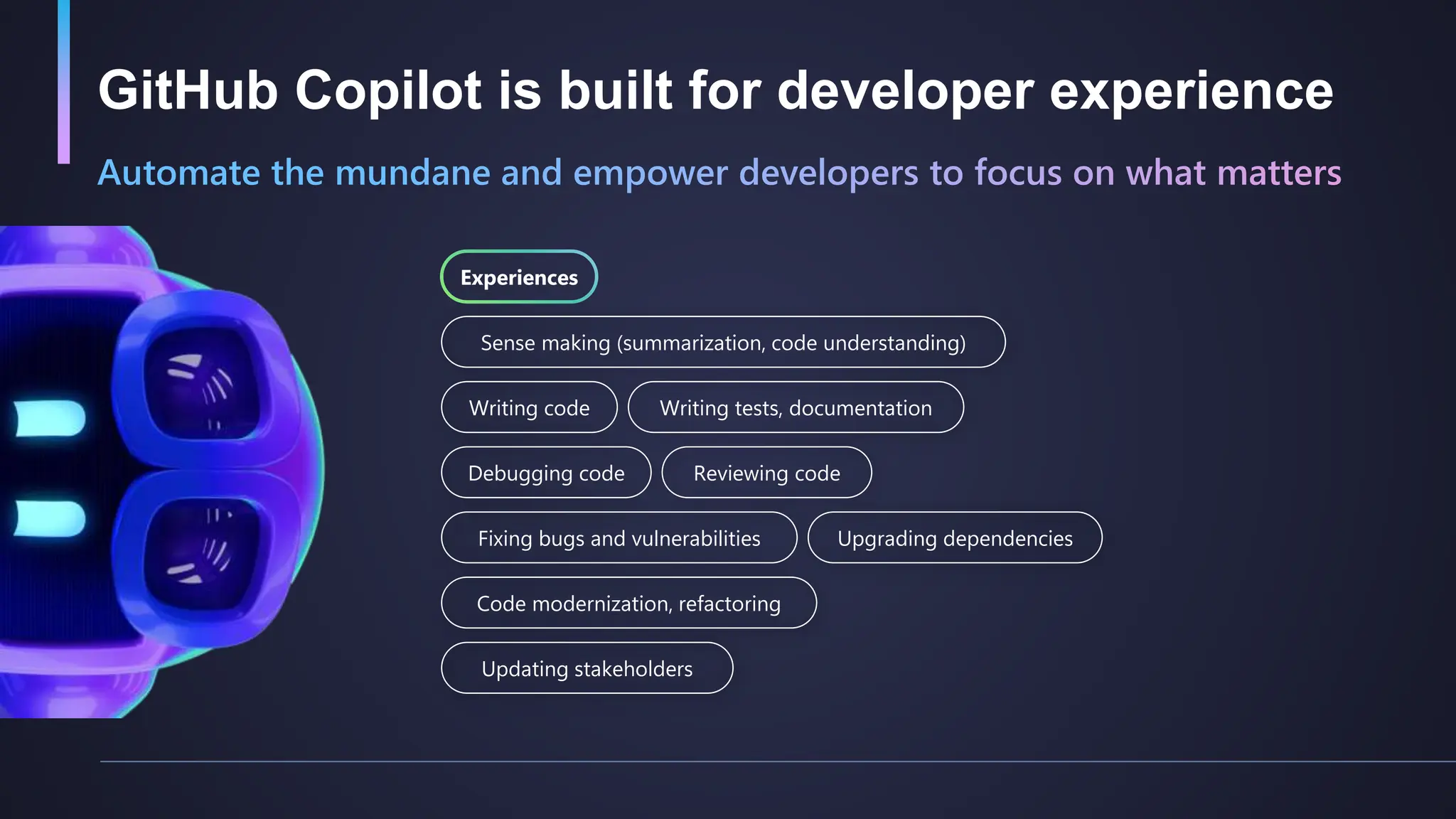 GitHub Copilot is built for developer experience

Automate the mundane and empower developers to focus on what matters

Experiences

Sense making (summarization, code understanding)

Writing code

Writing tests, documentation

Debugging code

Reviewing code

Fixing bugs and vulnerabilities

Upgrading dependencies

Code modernization, refactoring

Updating stakeholders